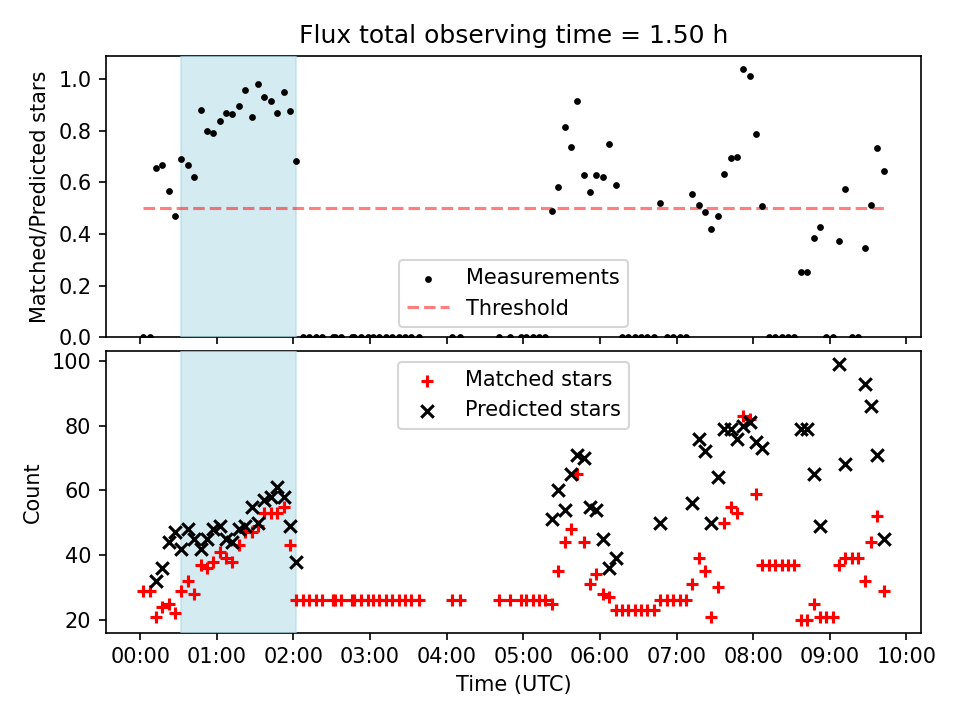 Flux total observing time = 1.50 h

Matched/Predicted stars

1.0
0.8
0.6
0.4
0.2
0.0

Measurements
Threshold

Count

100
80
60
40
20

Matched stars
Predicted stars

00:00 01:00 02:00 03:00 04:00 05:00 06:00 07:00 08:00 09:00 10:00

Time (UTC)